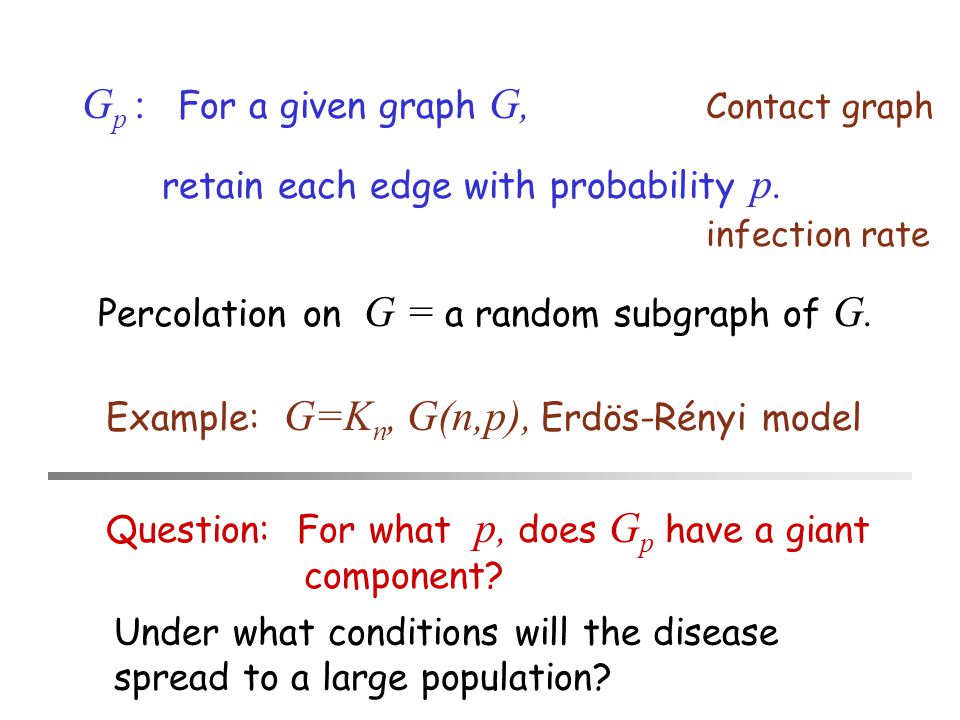 $G_p$ : For a given graph $G$, Contact graph

retain each edge with probability $p$.

infection rate

Percolation on $G$ = a random subgraph of $G$.

Example: $G=K_n$, $G(n,p)$, Erdös-Rényi model

Question: For what $p$, does $G_p$ have a giant component?

Under what conditions will the disease spread to a large population?